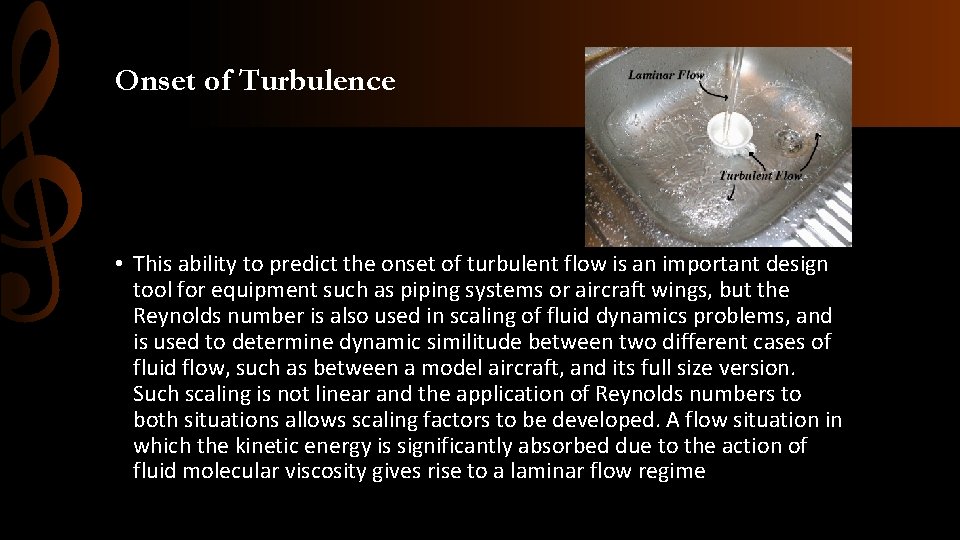 Onset of Turbulence

Laminar Flow

Turbulent Flow

• This ability to predict the onset of turbulent flow is an important design tool for equipment such as piping systems or aircraft wings, but the Reynolds number is also used in scaling of fluid dynamics problems, and is used to determine dynamic similitude between two different cases of fluid flow, such as between a model aircraft, and its full size version. Such scaling is not linear and the application of Reynolds numbers to both situations allows scaling factors to be developed. A flow situation in which the kinetic energy is significantly absorbed due to the action of fluid molecular viscosity gives rise to a laminar flow regime